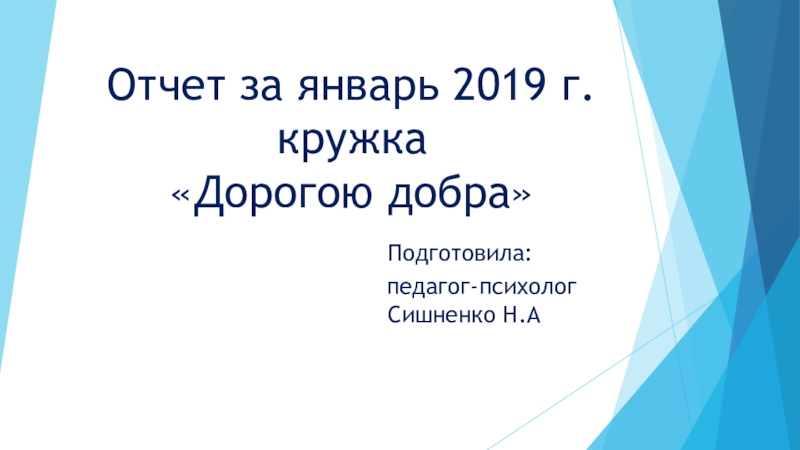 Отчет за январь 2019 г. кружка
«Дорогою добра»

Подготовила:

педагог-психолог Сишненко Н.А